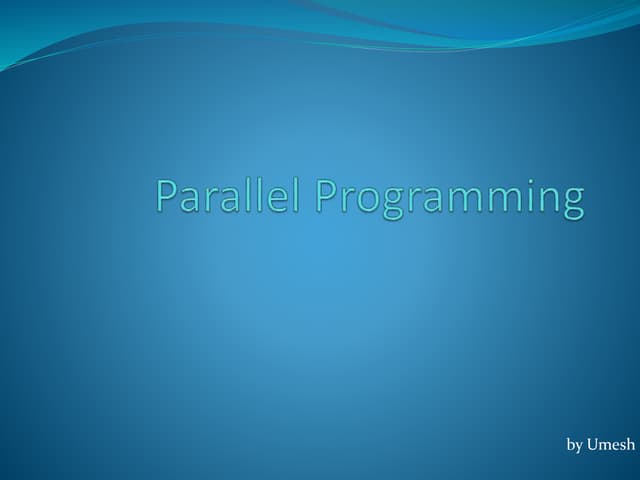 Parallel Programming

by Umesh